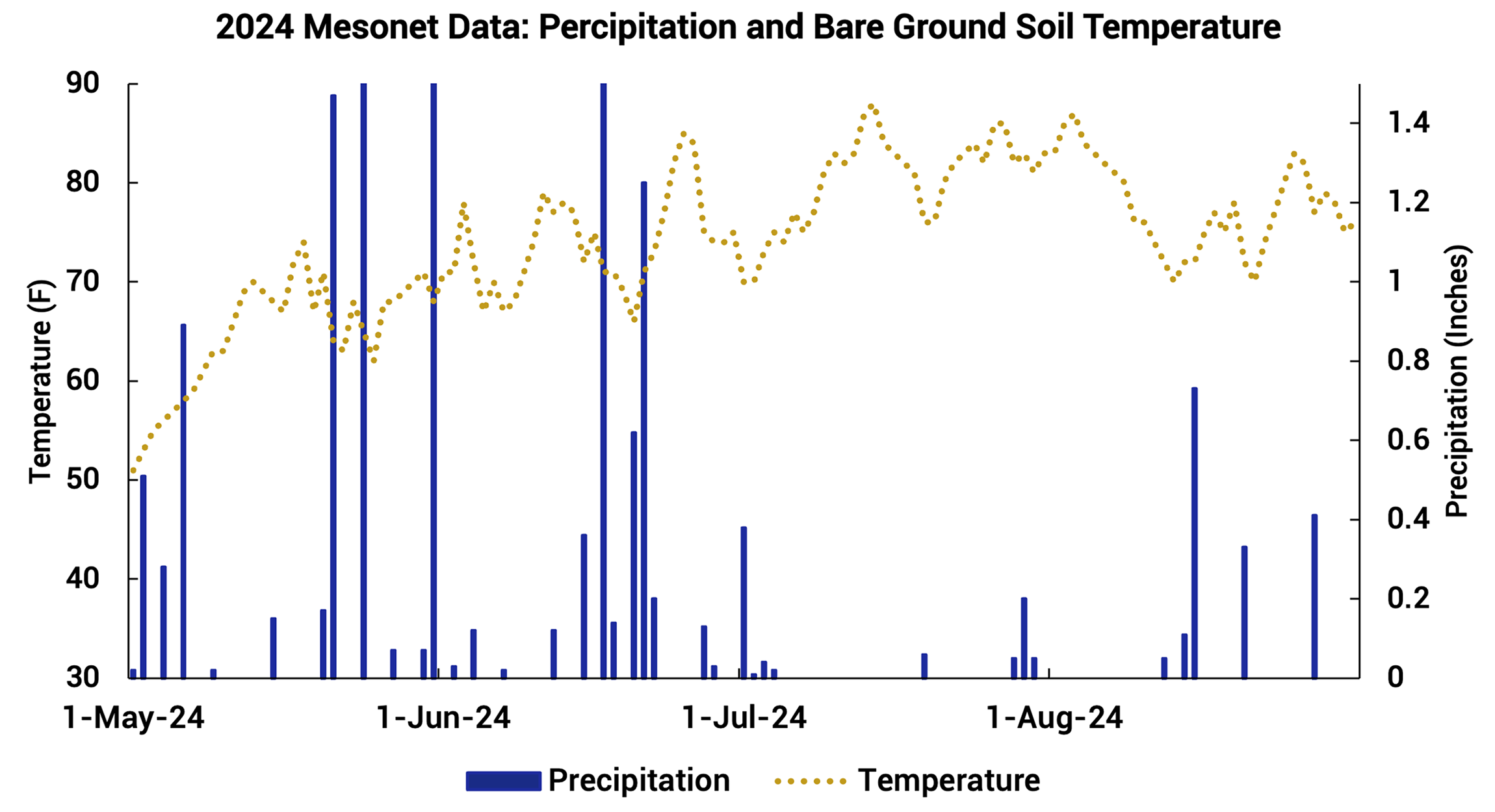 2024 Mesonet Data: Percipitation and Bare Ground Soil Temperature

Temperature (F)

90
80
70
60
50
40
30

Precipitation (Inches)

1.4
1.2
1
0.8
0.6
0.4
0.2
0

1-May-24
1-Jun-24
1-Jul-24
1-Aug-24

Precipitation
Temperature